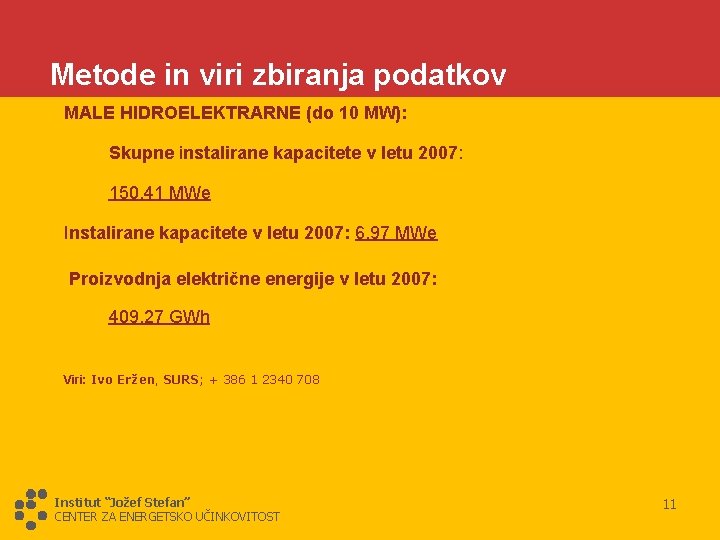 Metode in viri zbiranja podatkov

MALE HIDROELEKTRARNE (do 10 MW):

Skupne instalirane kapacitete v letu 2007:

150.41 MWe

Instalirane kapacitete v letu 2007: 6.97 MWe

Proizvodnja električne energije v letu 2007:

409.27 GWh

Viri: Ivo Eržen, SURS; + 386 1 2340 708

Institut "Jožef Stefan"
CENTER ZA ENERGETSKO UČINKOVITOST

11